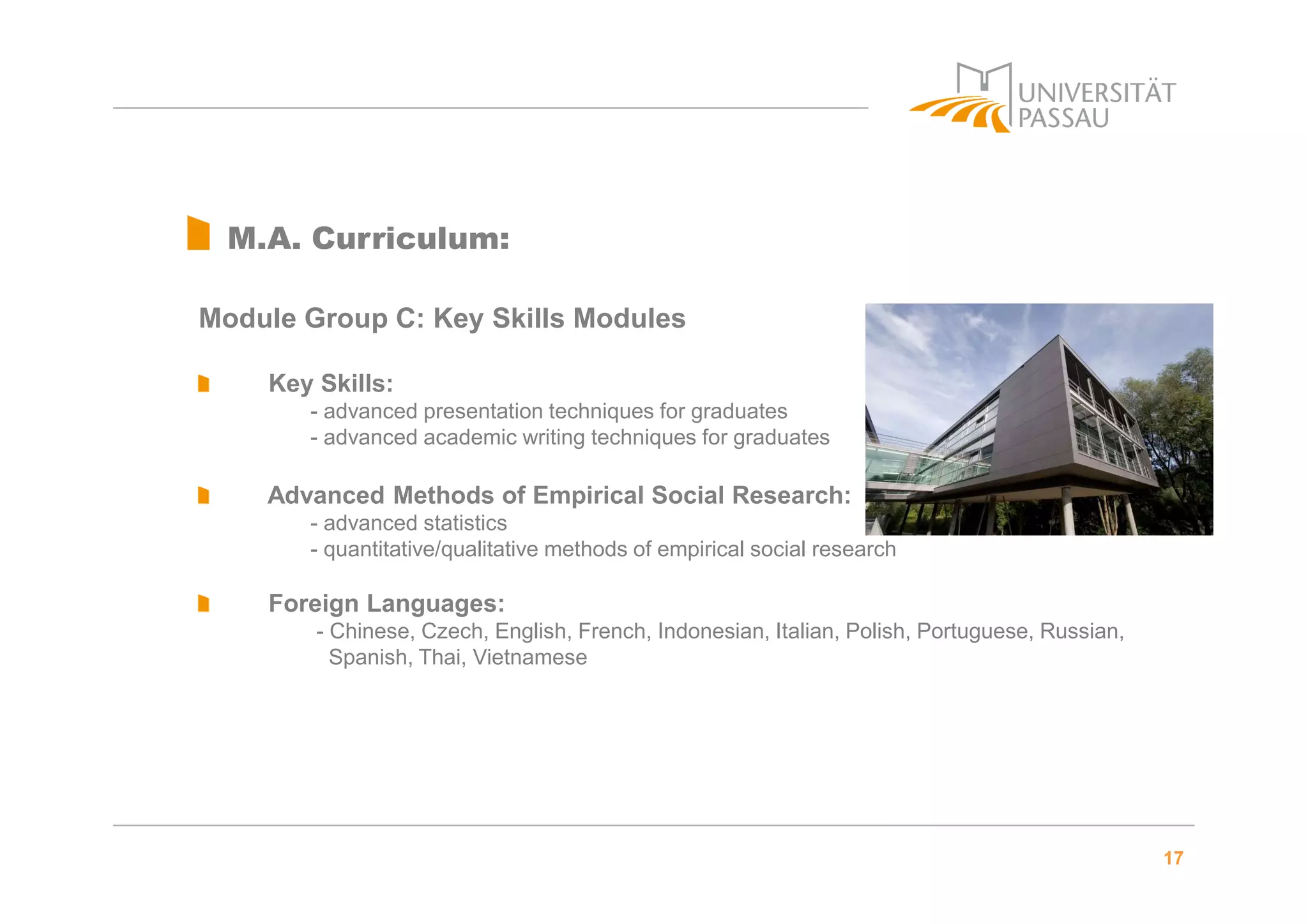 UNIVERSITÄT PASSAU

M.A. Curriculum:

Module Group C: Key Skills Modules

Key Skills:
- advanced presentation techniques for graduates
- advanced academic writing techniques for graduates

Advanced Methods of Empirical Social Research:
- advanced statistics
- quantitative/qualitative methods of empirical social research

Foreign Languages:
- Chinese, Czech, English, French, Indonesian, Italian, Polish, Portuguese, Russian, Spanish, Thai, Vietnamese

17